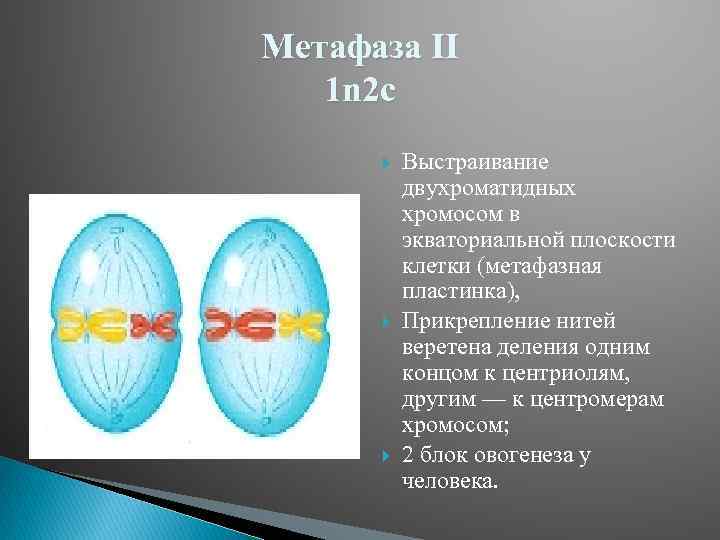 Метафаза II
1n2c

Выстраивание двухроматидных хромосом в экваториальной плоскости клетки (метафазная пластинка),

Прикрепление нитей веретена деления одним концом к центриолям, другим — к центромерам хромосом;

2 блок овогенеза у человека.